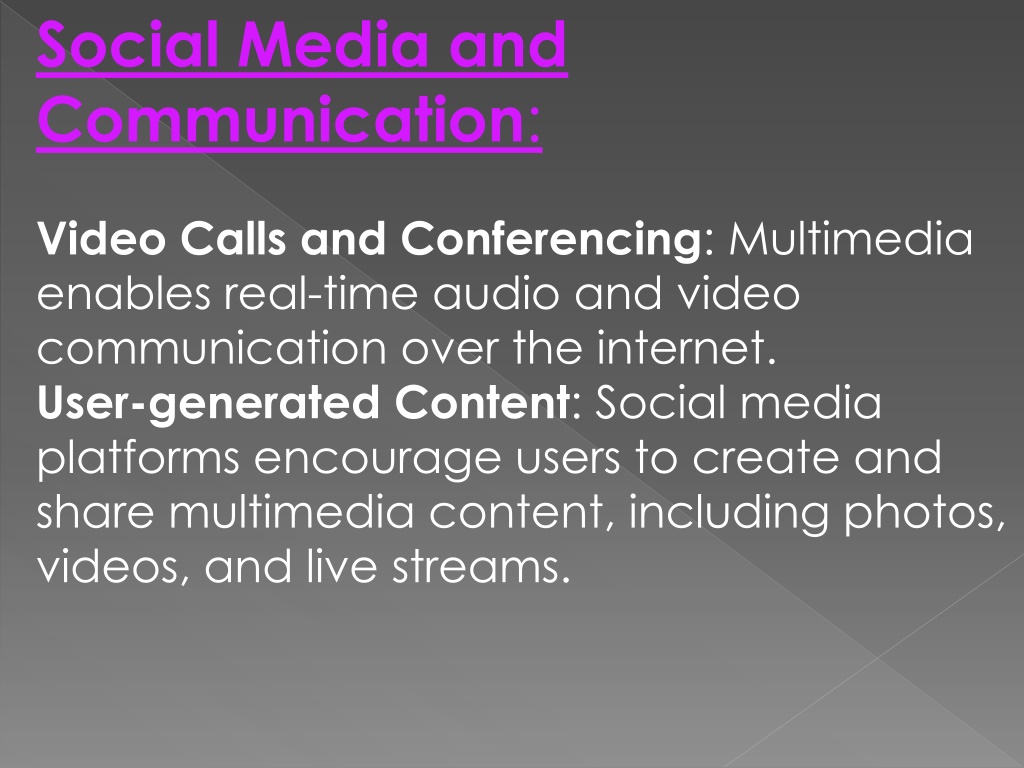 Social Media and Communication:

Video Calls and Conferencing: Multimedia enables real-time audio and video communication over the internet.
User-generated Content: Social media platforms encourage users to create and share multimedia content, including photos, videos, and live streams.